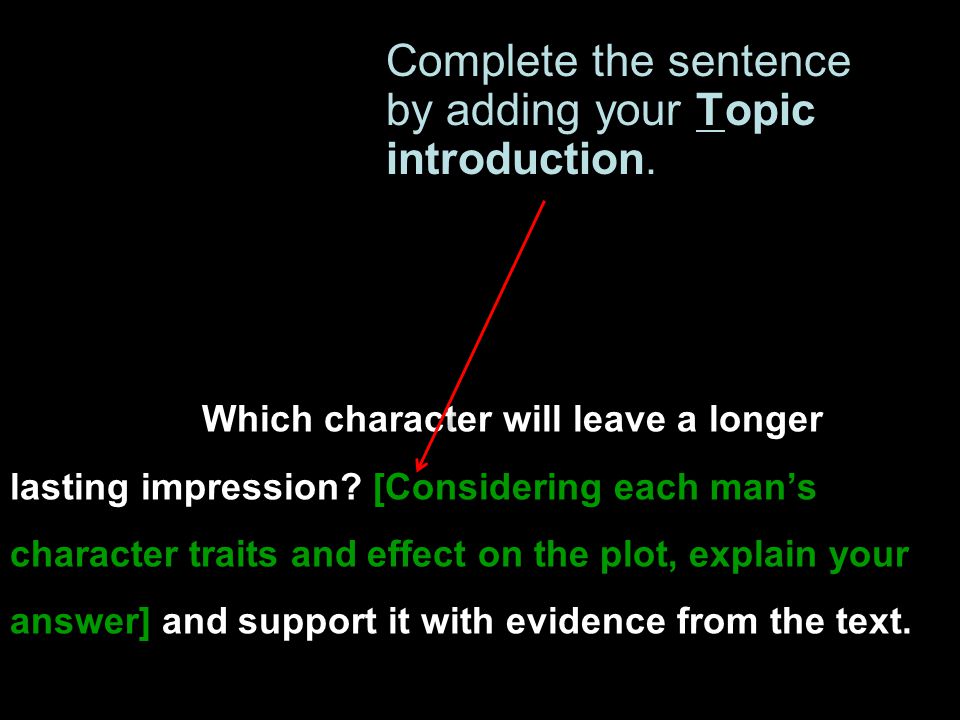 Complete the sentence by adding your Topic introduction.

Which character will leave a longer lasting impression? [Considering each man’s character traits and effect on the plot, explain your answer] and support it with evidence from the text.